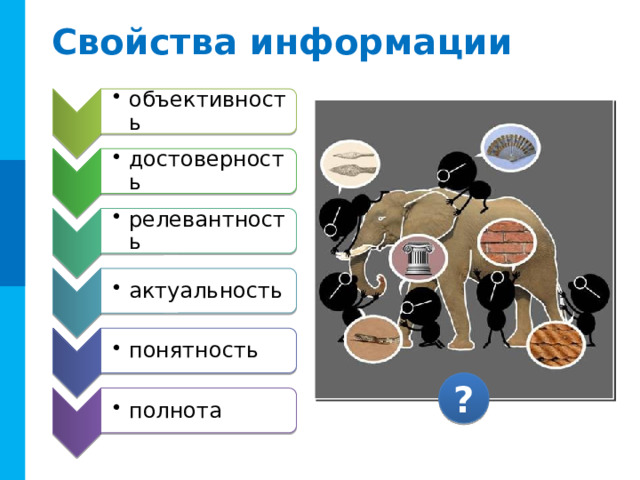 Свойства информации

• объективность

• достоверность

• релевантность

• актуальность

• понятность

• полнота

?